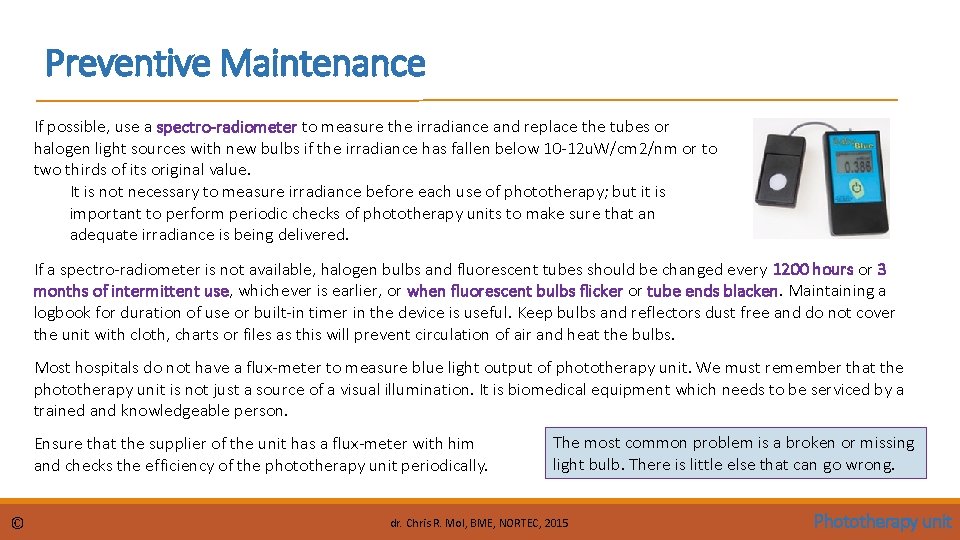 Preventive Maintenance

If possible, use a spectro-radiometer to measure the irradiance and replace the tubes or halogen light sources with new bulbs if the irradiance has fallen below 10-12uW/cm2/nm or to two thirds of its original value.

It is not necessary to measure irradiance before each use of phototherapy; but it is important to perform periodic checks of phototherapy units to make sure that an adequate irradiance is being delivered.

0.388

If a spectro-radiometer is not available, halogen bulbs and fluorescent tubes should be changed every 1200 hours or 3 months of intermittent use, whichever is earlier, or when fluorescent bulbs flicker or tube ends blacken. Maintaining a logbook for duration of use or built-in timer in the device is useful. Keep bulbs and reflectors dust free and do not cover the unit with cloth, charts or files as this will prevent circulation of air and heat the bulbs.

Most hospitals do not have a flux-meter to measure blue light output of phototherapy unit. We must remember that the phototherapy unit is not just a source of a visual illumination. It is biomedical equipment which needs to be serviced by a trained and knowledgeable person.

Ensure that the supplier of the unit has a flux-meter with him and checks the efficiency of the phototherapy unit periodically.

The most common problem is a broken or missing light bulb. There is little else that can go wrong.

©

dr. Chris R. Mol, BME, NORTEC, 2015

Phototherapy unit